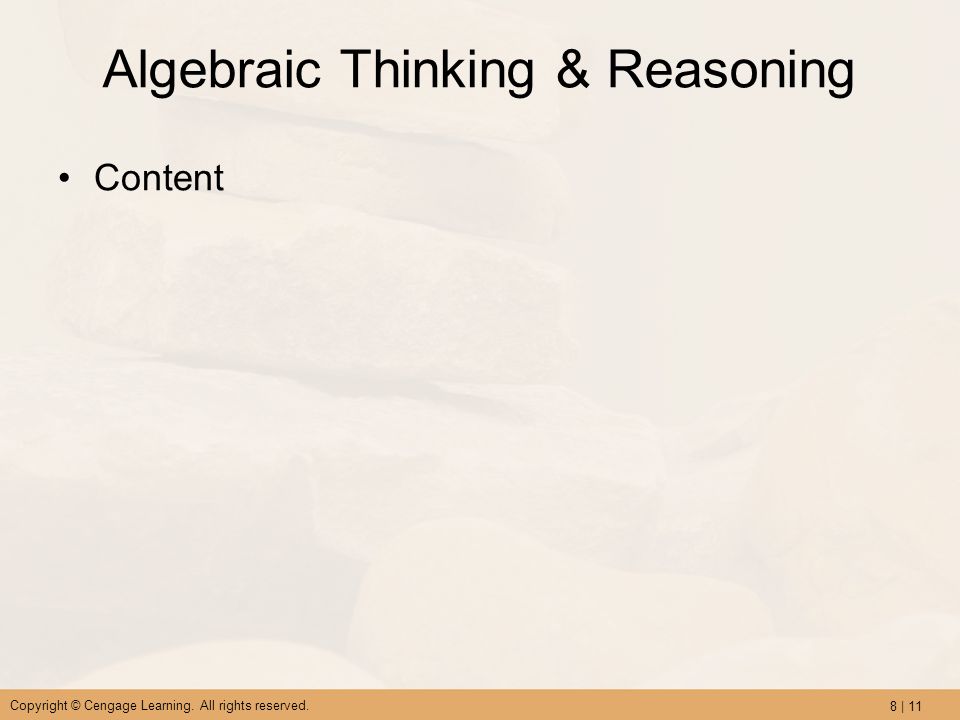 Algebraic Thinking & Reasoning

• Content

Copyright © Cengage Learning. All rights reserved.

8 | 11